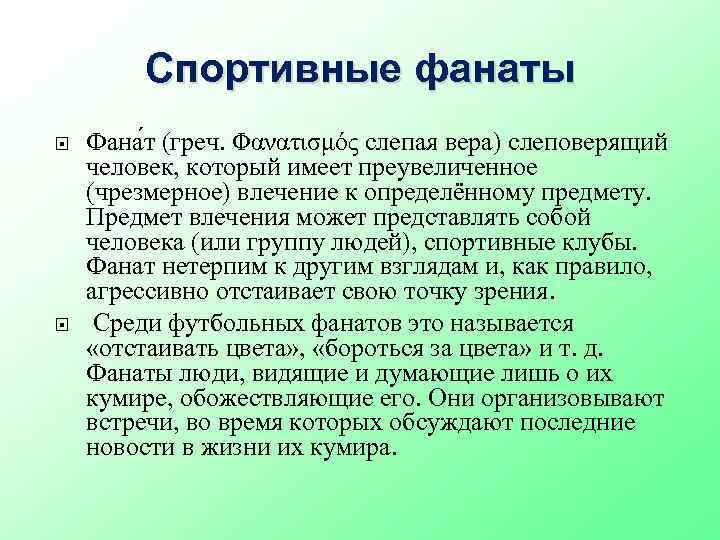 Спортивные фанаты

Фана́т (греч. Φανατισμός слепая вера) слеповерящий человек, который имеет преувеличенное (чрезмерное) влечение к определённому предмету. Предмет влечения может представлять собой человека (или группу людей), спортивные клубы. Фанат нетерпим к другим взглядам и, как правило, агрессивно отстаивает свою точку зрения.

Среди футбольных фанатов это называется «отстаивать цвета», «бороться за цвета» и т. д. Фанаты люди, видящие и думающие лишь о их кумире, обожествляющие его. Они организовывают встречи, во время которых обсуждают последние новости в жизни их кумира.